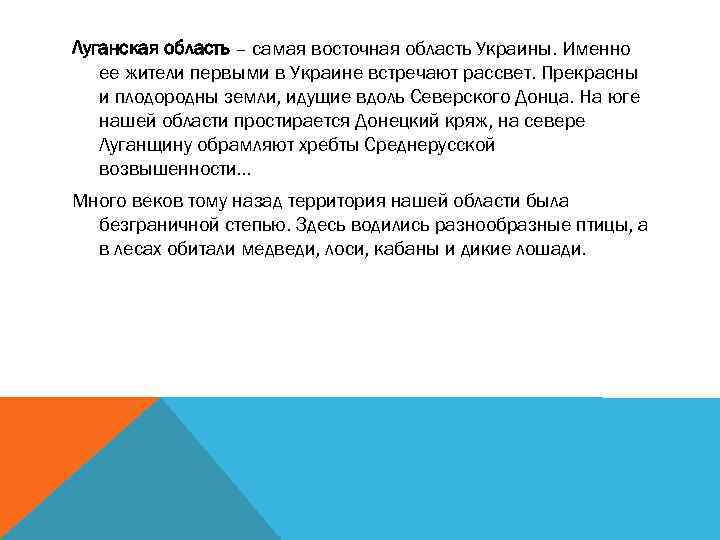 Луганская область – самая восточная область Украины. Именно ее жители первыми в Украине встречают рассвет. Прекрасны и плодородны земли, идущие вдоль Северского Донца. На юге нашей области простирается Донецкий кряж, на севере Луганщину обрамляют хребты Среднерусской возвышенности…

Много веков тому назад территория нашей области была безграничной степью. Здесь водились разнообразные птицы, а в лесах обитали медведи, лоси, кабаны и дикие лошади.